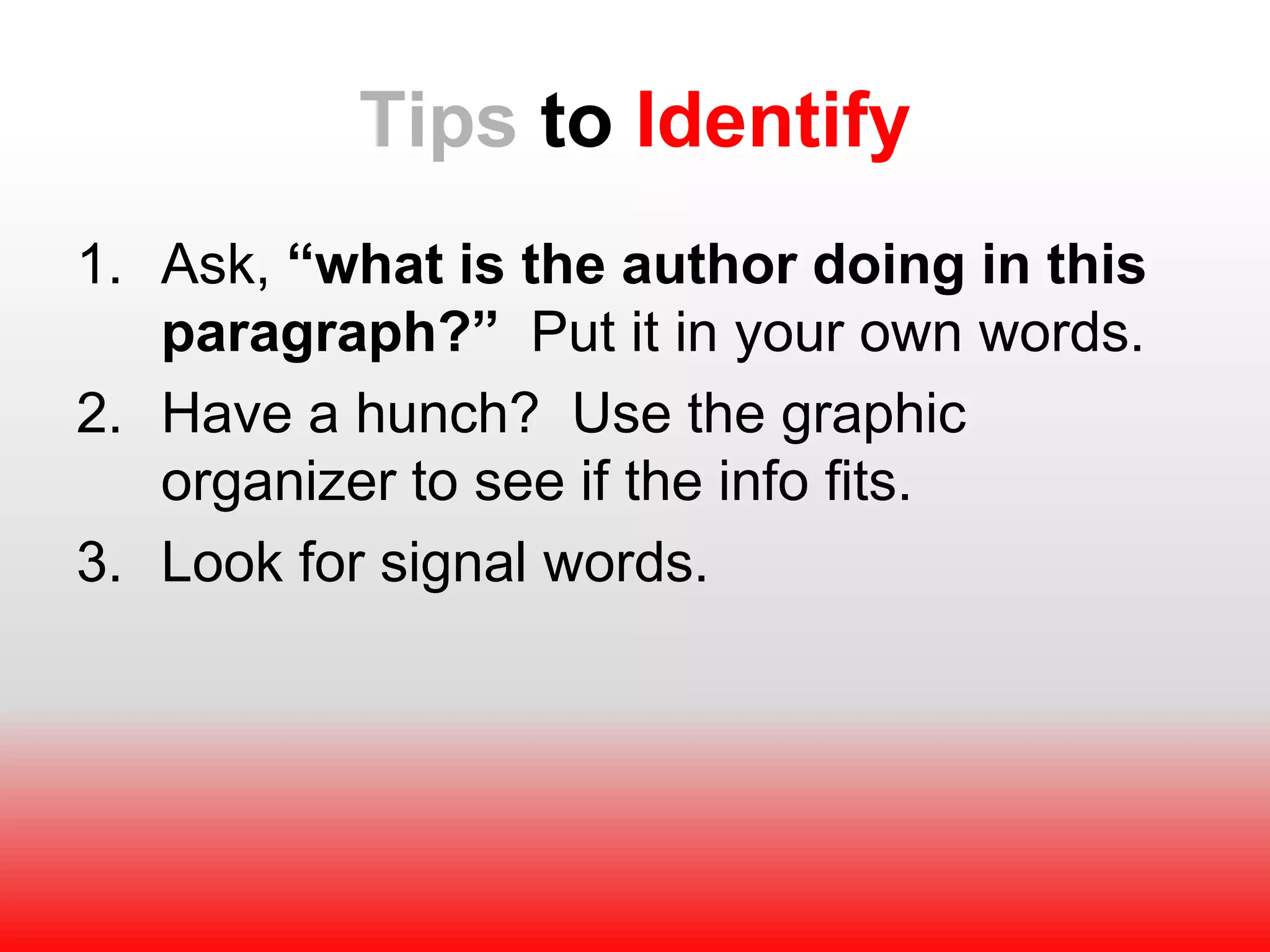 Tips to Identify

1. Ask, “what is the author doing in this paragraph?” Put it in your own words.
2. Have a hunch? Use the graphic organizer to see if the info fits.
3. Look for signal words.